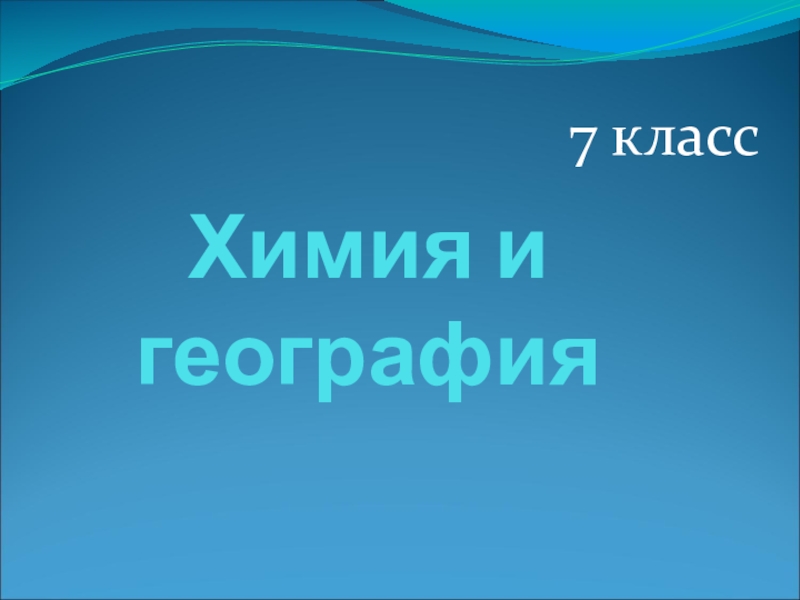 7 класс

Химия и география